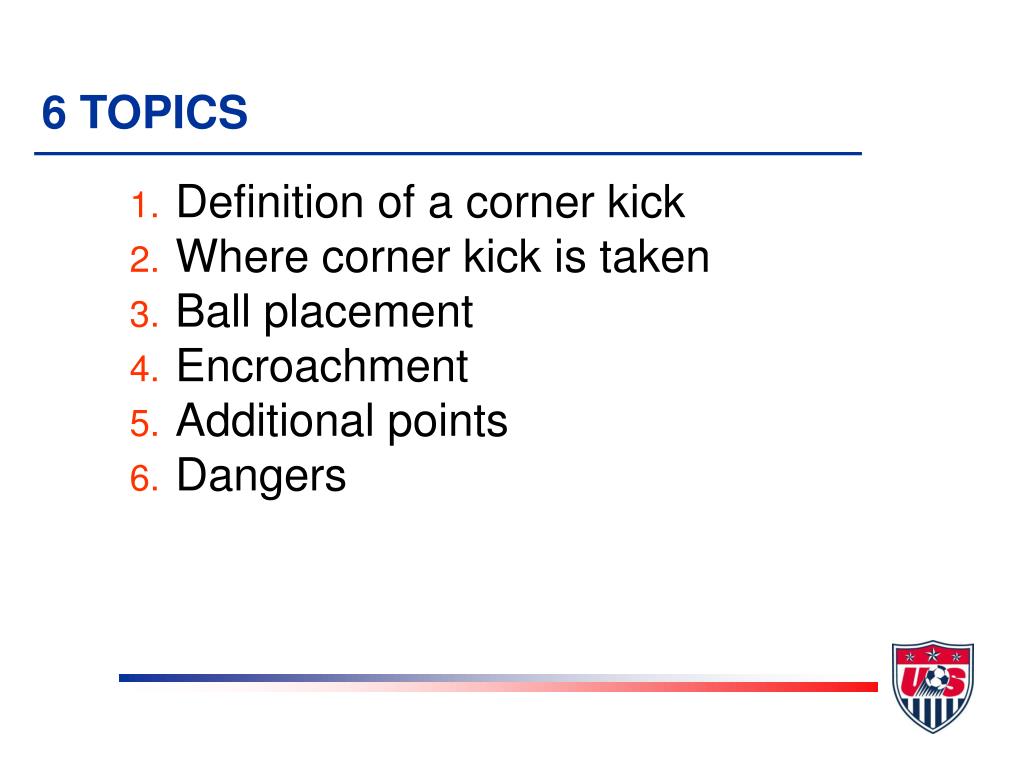 6 TOPICS

1. Definition of a corner kick
2. Where corner kick is taken
3. Ball placement
4. Encroachment
5. Additional points
6. Dangers

US